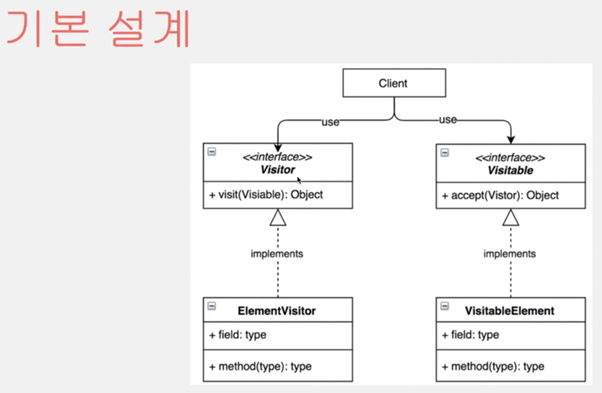 기본 설계

Client

use

use

<<interface>>
Visitor

+ visit(Visiable): Object

<<interface>>
Visitable

+ accept(Vistor): Object

implements

implements

ElementVisitor

+ field: type

+ method(type): type

VisitableElement

+ field: type

+ method(type): type